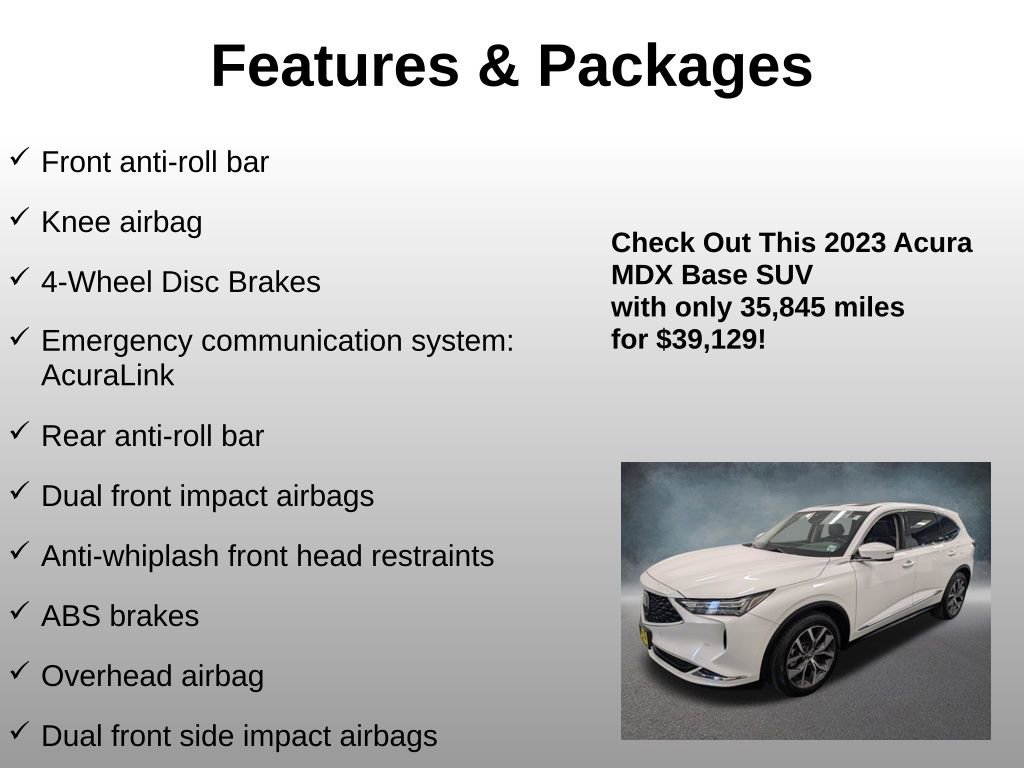 Features & Packages

✓ Front anti-roll bar

✓ Knee airbag

✓ 4-Wheel Disc Brakes

✓ Emergency communication system: AcuraLink

✓ Rear anti-roll bar

✓ Dual front impact airbags

✓ Anti-whiplash front head restraints

✓ ABS brakes

✓ Overhead airbag

✓ Dual front side impact airbags

Check Out This 2023 Acura MDX Base SUV with only 35,845 miles for $39,129!